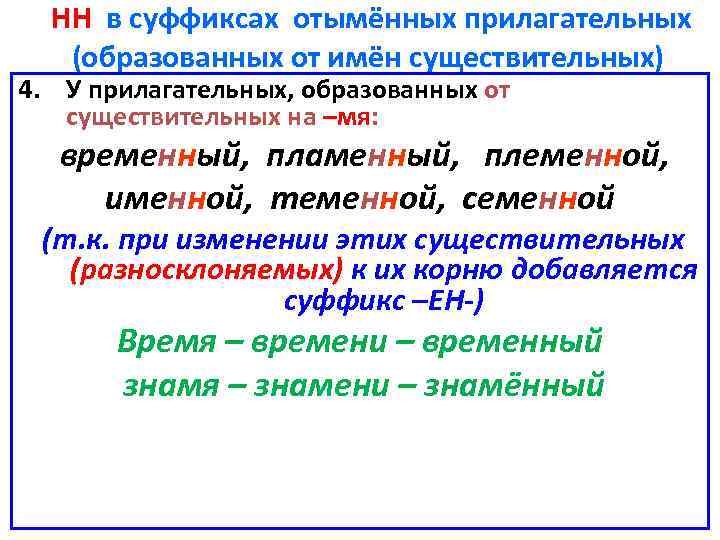 НН в суффиксах отымённых прилагательных (образованных от имён существительных)

4. У прилагательных, образованных от существительных на –мя:

временный, пламенный, племенной, именной, теменной, семенной

(т.к. при изменении этих существительных (разносклоняемых) к их корню добавляется суффикс –ЕН-)

Время – времени – временный

знамя – знамени – знамённый